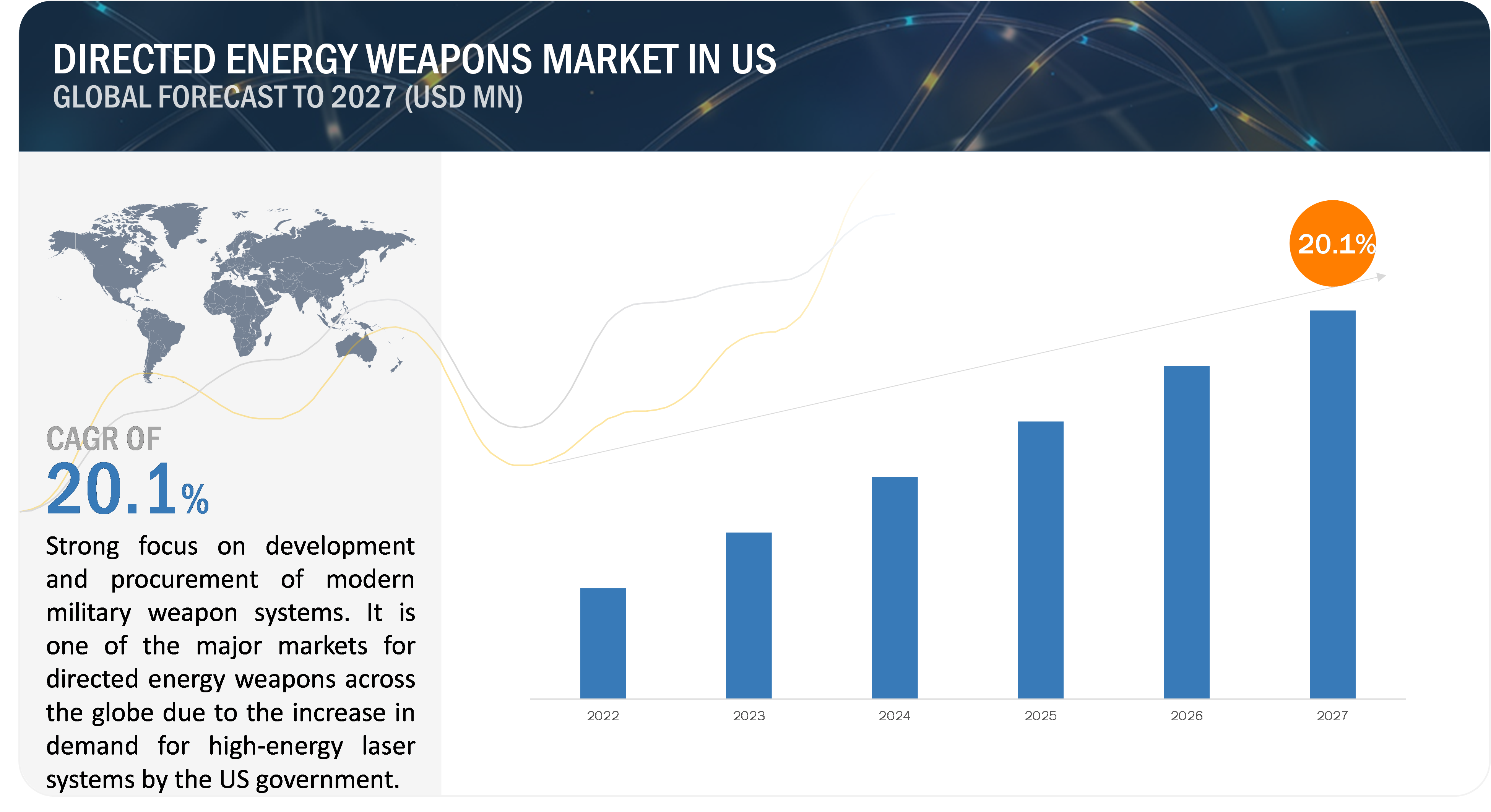 DIRECTED ENERGY WEAPONS MARKET IN US
GLOBAL FORECAST TO 2027 (USD MN)

CAGR OF
20.1%

Strong focus on development and procurement of modern military weapon systems. It is one of the major markets for directed energy weapons across the globe due to the increase in demand for high-energy laser systems by the US government.

20.1%

2022
2023
2024
2025
2026
2027